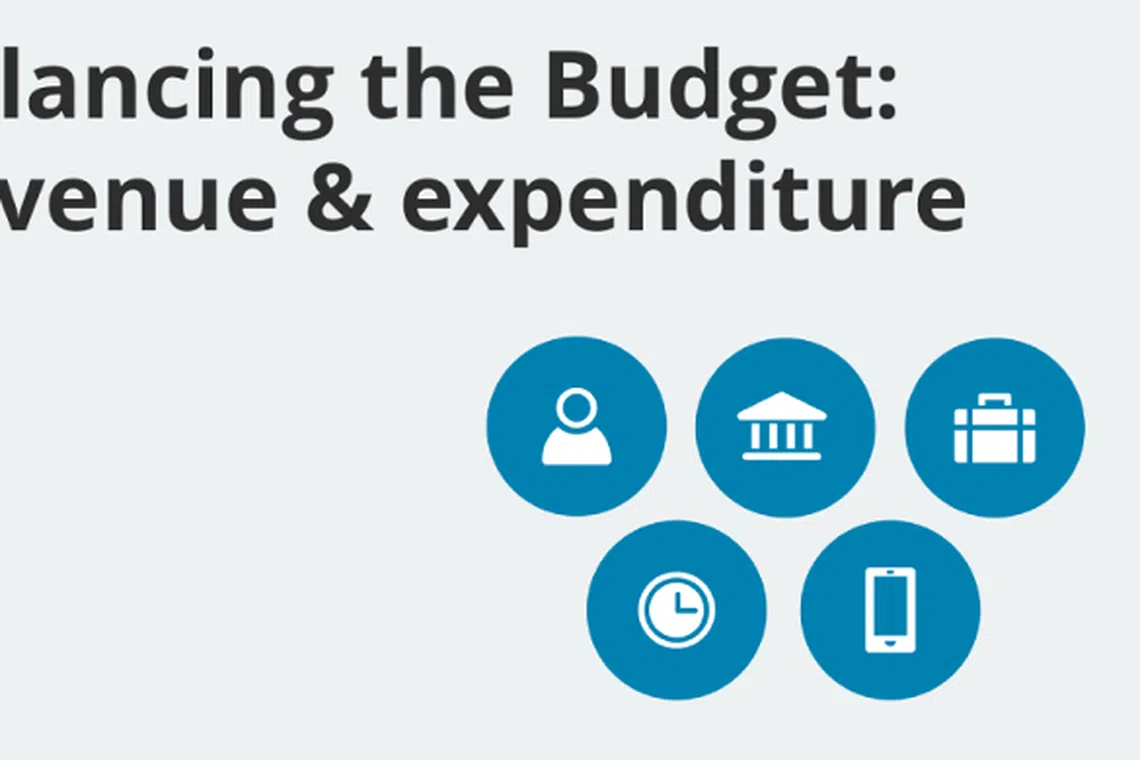 lancing the Budget:
venue & expenditure